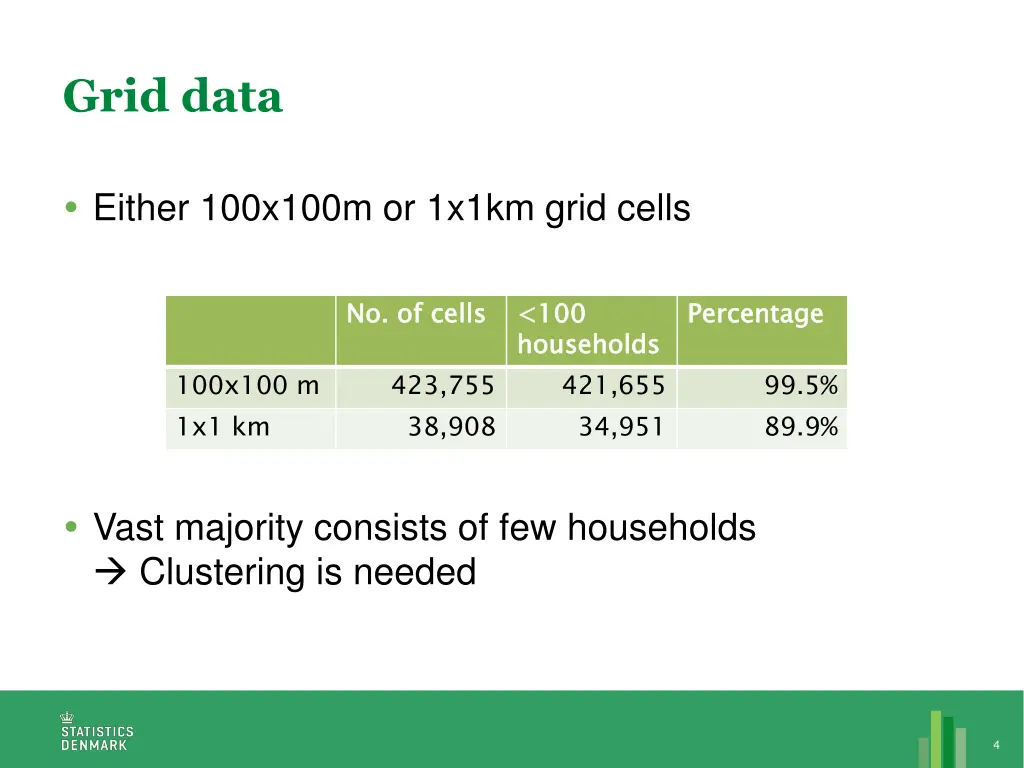 Grid data

• Either 100x100m or 1x1km grid cells

|  | No. of cells | <100 households | Percentage |
|---|---|---|---|
| 100x100 m | 423,755 | 421,655 | 99.5% |
| 1x1 km | 38,908 | 34,951 | 89.9% |

• Vast majority consists of few households
→ Clustering is needed

STATISTICS DENMARK

4